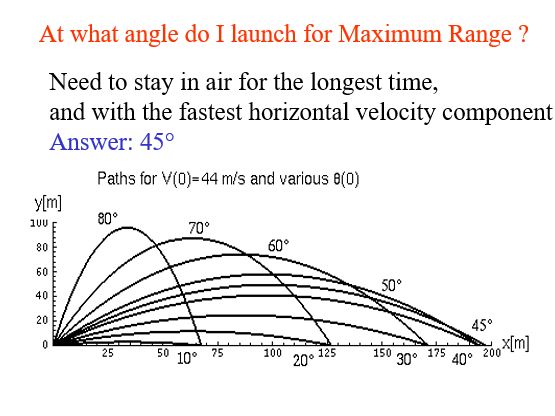 At what angle do I launch for Maximum Range ?

Need to stay in air for the longest time, and with the fastest horizontal velocity component

Answer: 45°

Paths for V(0)=44 m/s and various θ(0)

y[m]

100
80
60
40
20
0

80°
70°
60°
50°
45°

25
50
10°
75
100
20°
125
150
30°
175
40°
200
x[m]